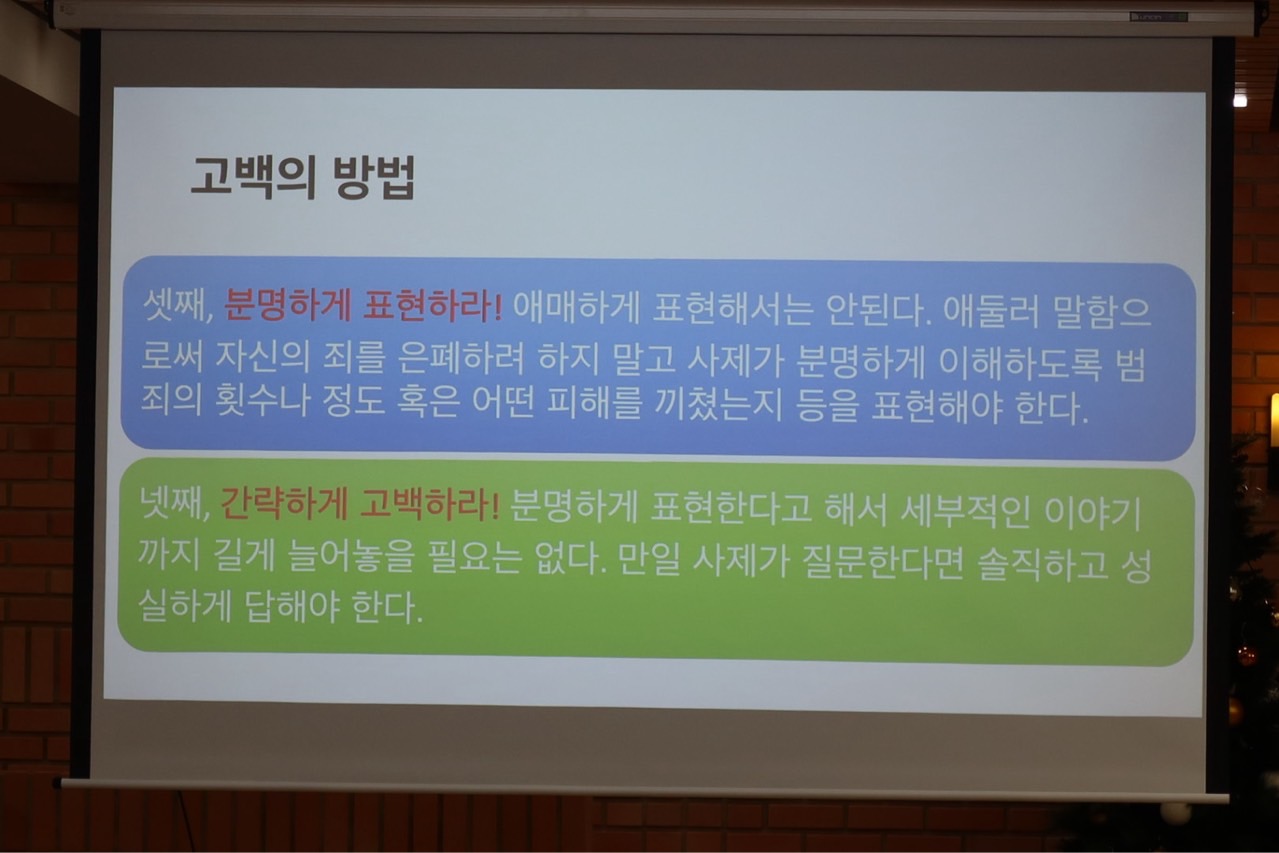 고백의 방법

셋째, 분명하게 표현하라! 애매하게 표현해서는 안된다. 애둘러 말함으로써 자신의 죄를 은폐하려 하지 말고 사제가 분명하게 이해하도록 범죄의 횟수나 정도 혹은 어떤 피해를 끼쳤는지 등을 표현해야 한다.

넷째, 간략하게 고백하라! 분명하게 표현한다고 해서 세부적인 이야기까지 길게 늘어놓을 필요는 없다. 만일 사제가 질문한다면 솔직하고 성실하게 답해야 한다.